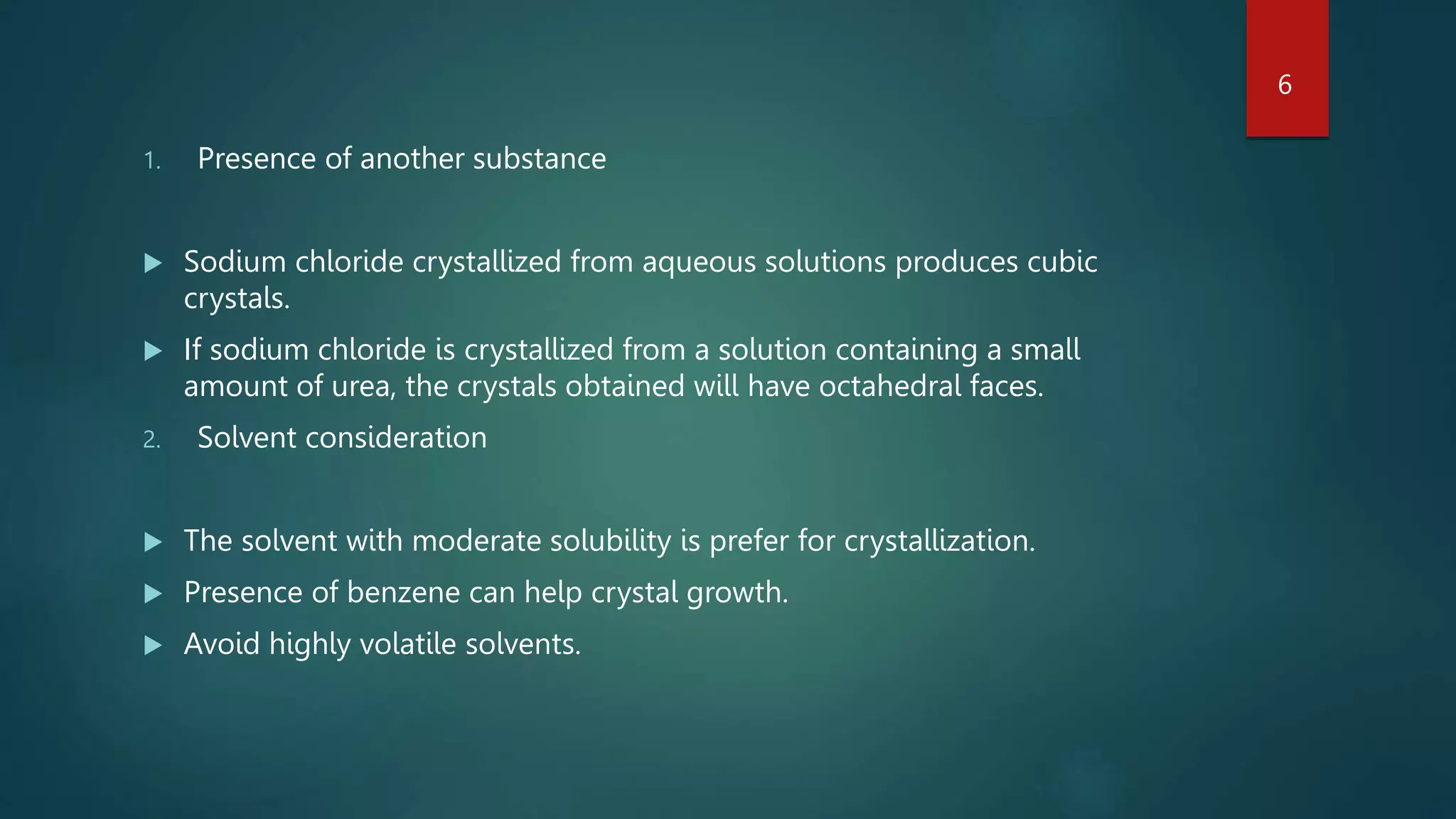 6

1. Presence of another substance

▶ Sodium chloride crystallized from aqueous solutions produces cubic crystals.

▶ If sodium chloride is crystallized from a solution containing a small amount of urea, the crystals obtained will have octahedral faces.

2. Solvent consideration

▶ The solvent with moderate solubility is prefer for crystallization.

▶ Presence of benzene can help crystal growth.

▶ Avoid highly volatile solvents.